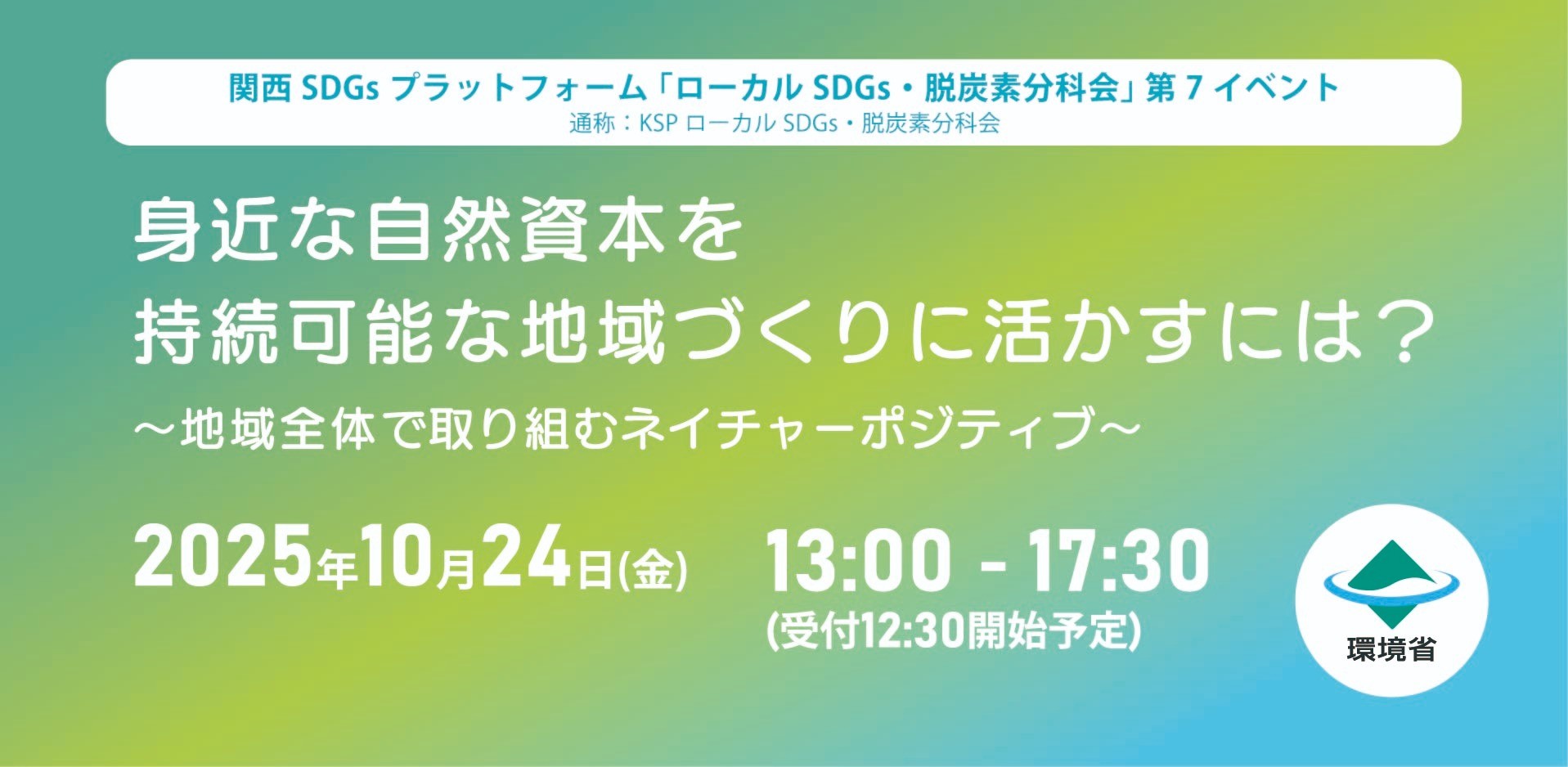 関西 SDGs プラットフォーム「ローカル SDGs・脱炭素分科会」第 7 イベント
通称：KSP ローカル SDGs・脱炭素分科会

身近な自然資本を
持続可能な地域づくりに活かすには？

～地域全体で取り組むネイチャーポジティブ～

2025年10月24日(金)

13:00 - 17:30
(受付12:30開始予定)

環境省